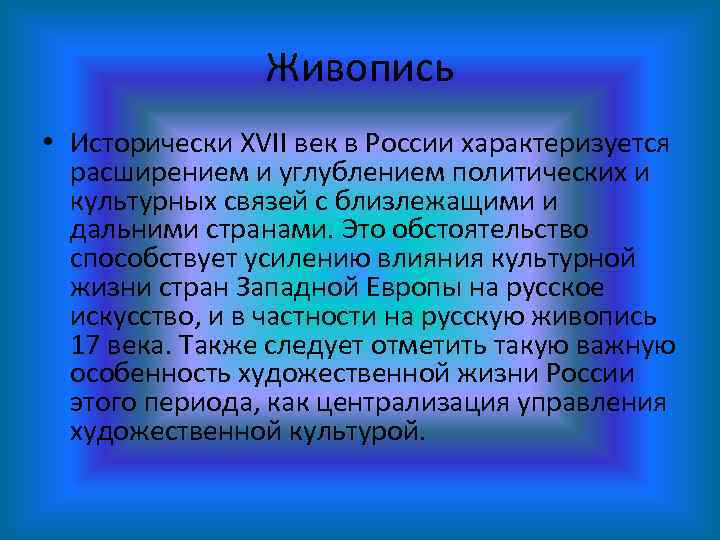 Живопись

• Исторически XVII век в России характеризуется расширением и углублением политических и культурных связей с близлежащими и дальними странами. Это обстоятельство способствует усилению влияния культурной жизни стран Западной Европы на русское искусство, и в частности на русскую живопись 17 века. Также следует отметить такую важную особенность художественной жизни России этого периода, как централизация управления художественной культурой.